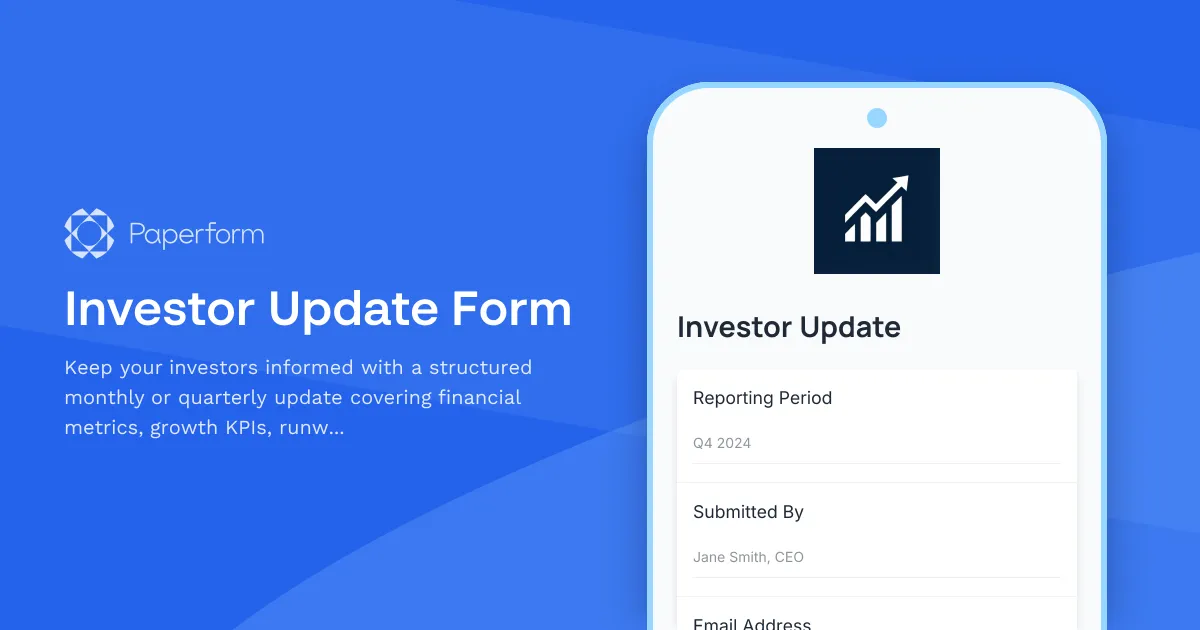 Paperform

Investor Update Form

Keep your investors informed with a structured monthly or quarterly update covering financial metrics, growth KPIs, runw...

Investor Update

Reporting Period

Q4 2024

Submitted By

Jane Smith, CEO

Email Address